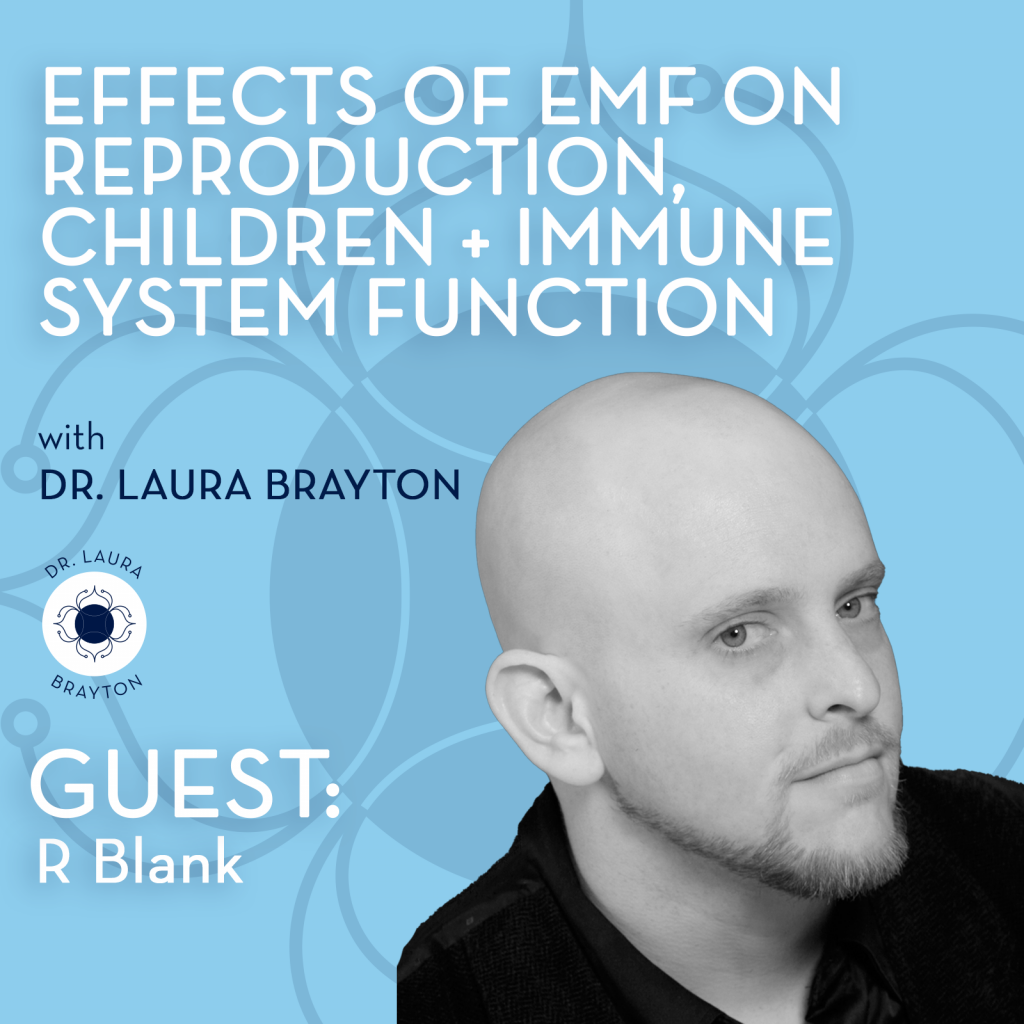 EFFECTS OF EMF ON REPRODUCTION, CHILDREN + IMMUNE SYSTEM FUNCTION

with
DR. LAURA BRAYTON

DR. LAURA
BRAYTON

GUEST:
R Blank